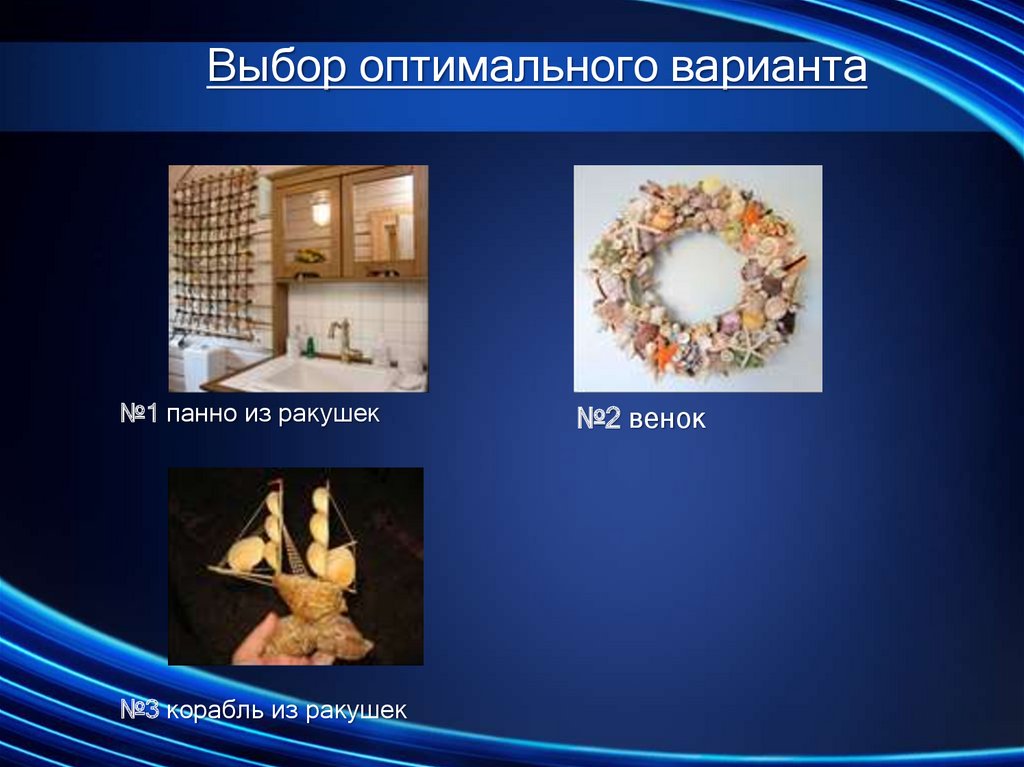 Выбор оптимального варианта

№1 панно из ракушек

№2 венок

№3 корабль из ракушек